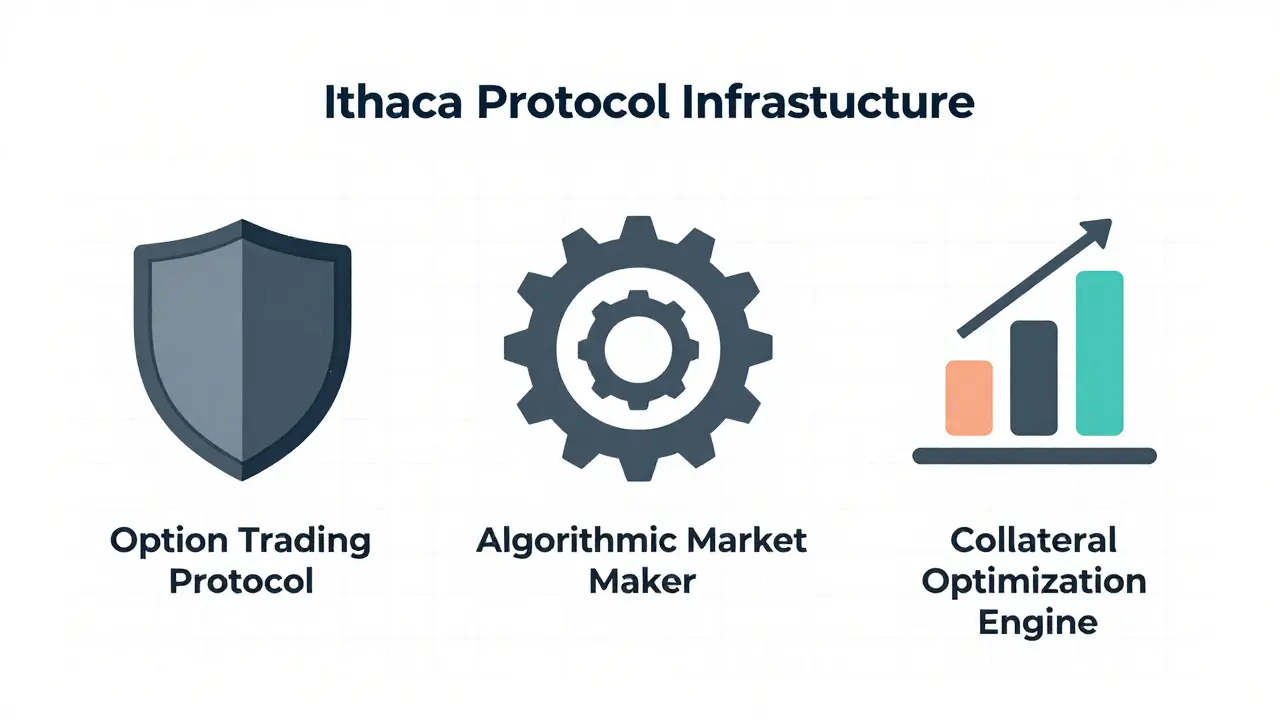 Ithaca Protocol Infrastucture

Option Trading Protocol

Algorithmic Market Maker

Collateral Optimization Engine